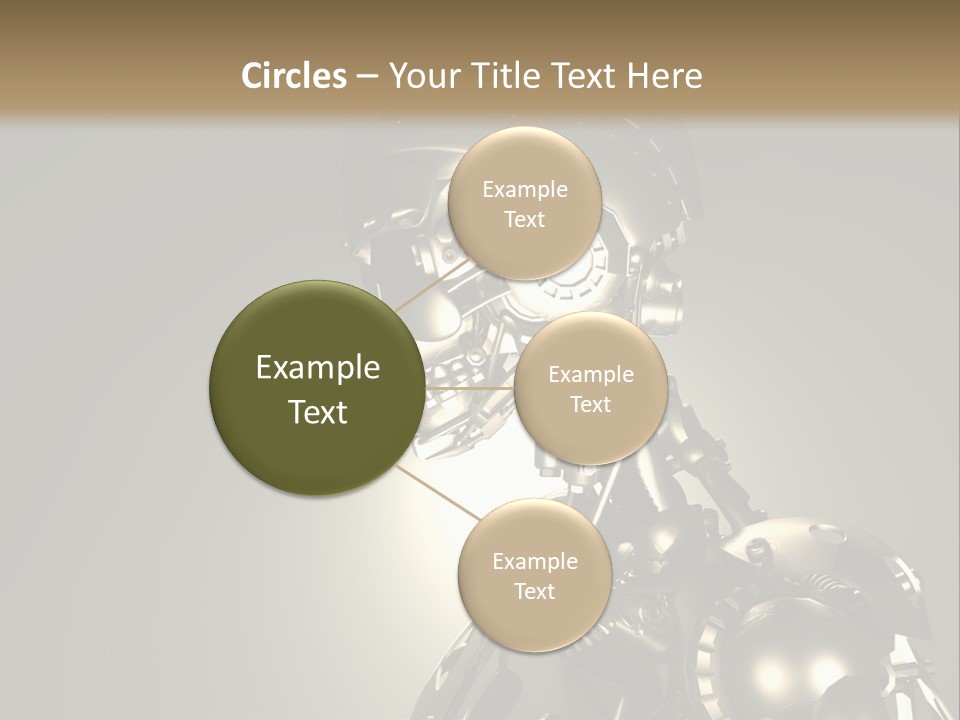 Circles – Your Title Text Here

Example Text

Example Text

Example Text

Example Text